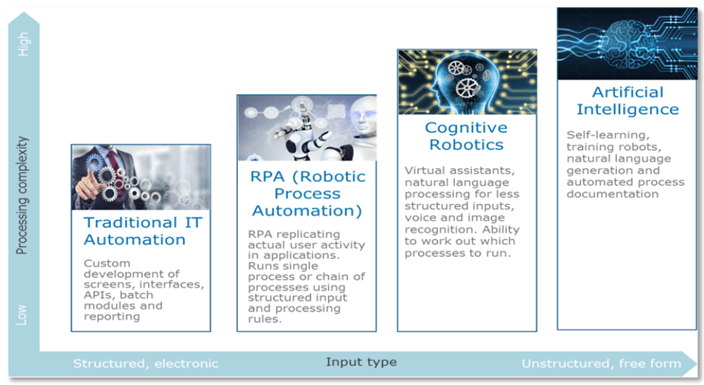 High

Processing complexity

Low

Traditional IT Automation

Custom development of screens, interfaces, APIs, batch modules and reporting

RPA (Robotic Process Automation)

RPA replicating actual user activity in applications. Runs single process or chain of processes using structured input and processing rules.

Cognitive Robotics

Virtual assistants, natural language processing for less structured inputs, voice and image recognition. Ability to work out which processes to run.

Artificial Intelligence

Self-learning, training robots, natural language generation and automated process documentation

Structured, electronic

Input type

Unstructured, free form